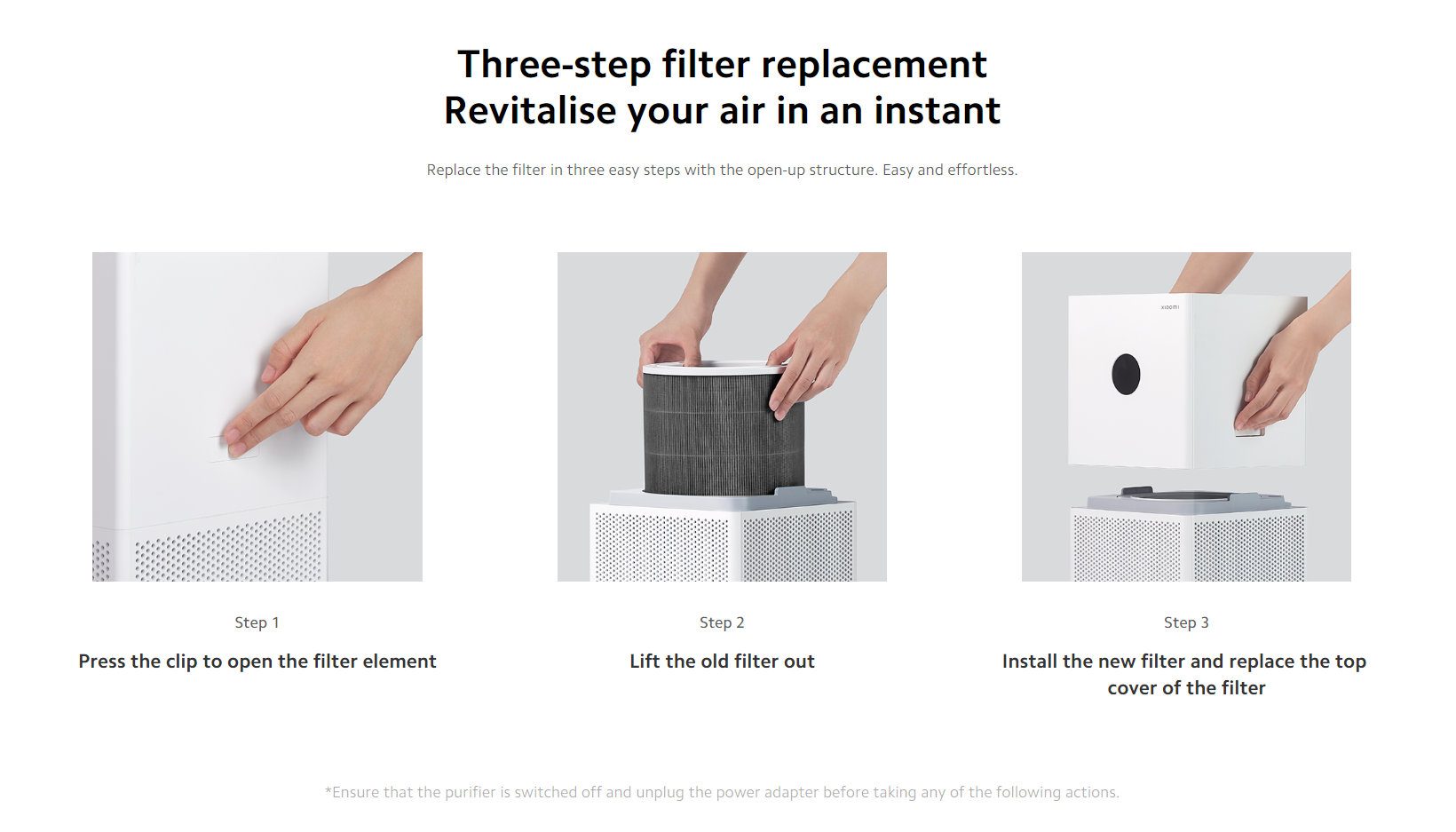 Three-step filter replacement
Revitalise your air in an instant

Replace the filter in three easy steps with the open-up structure. Easy and effortless.

xiaomi

Step 1

Press the clip to open the filter element

Step 2

Lift the old filter out

Step 3

Install the new filter and replace the top cover of the filter

*Ensure that the purifier is switched off and unplug the power adapter before taking any of the following actions.